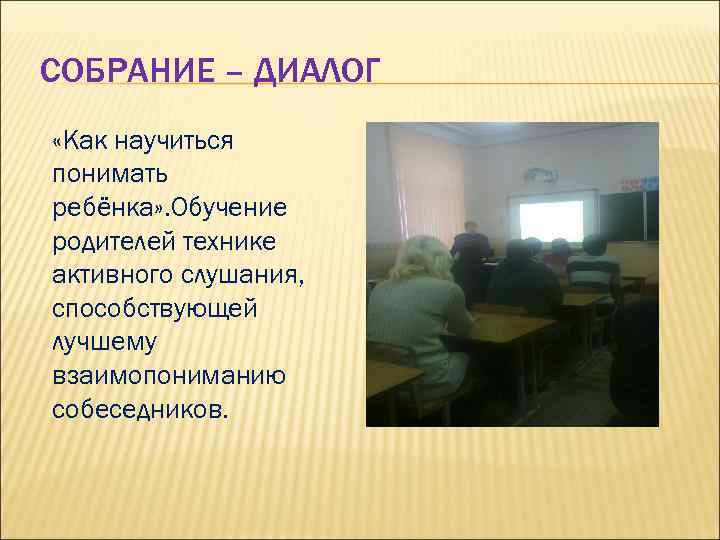 СОБРАНИЕ – ДИАЛОГ

«Как научиться понимать ребёнка».Обучение родителей технике активного слушания, способствующей лучшему взаимопониманию собеседников.